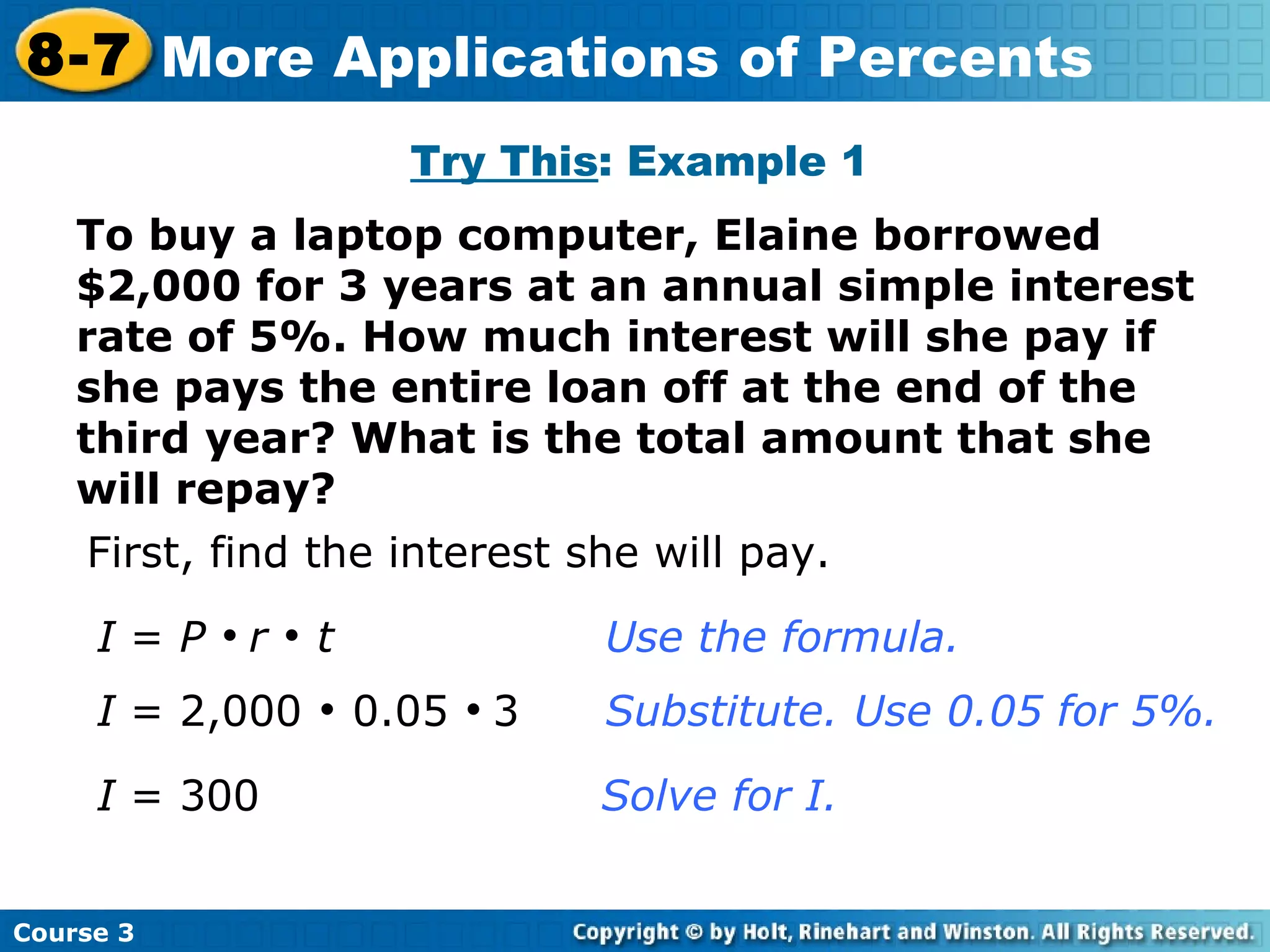 8-7 More Applications of Percents

Try This: Example 1

To buy a laptop computer, Elaine borrowed \$2,000 for 3 years at an annual simple interest rate of 5%. How much interest will she pay if she pays the entire loan off at the end of the third year? What is the total amount that she will repay?

First, find the interest she will pay.

$I = P \cdot r \cdot t$ Use the formula.

$I = 2{,}000 \cdot 0.05 \cdot 3$ Substitute. Use 0.05 for 5%.

$I = 300$ Solve for I.

Course 3

Copyright © by Holt, Rinehart and Winston. All Rights Reserved.